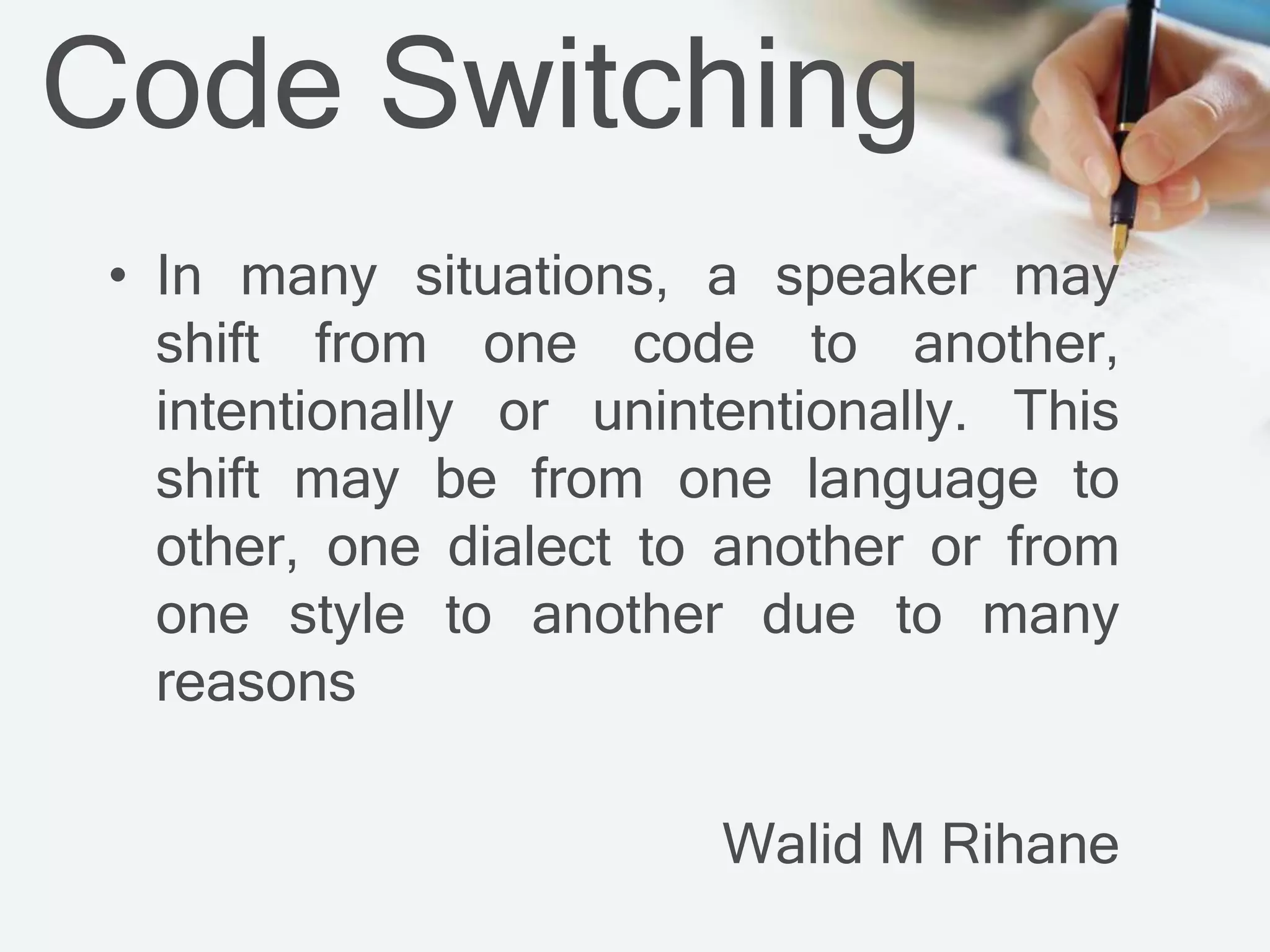 Code Switching

• In many situations, a speaker may shift from one code to another, intentionally or unintentionally. This shift may be from one language to other, one dialect to another or from one style to another due to many reasons

Walid M Rihane